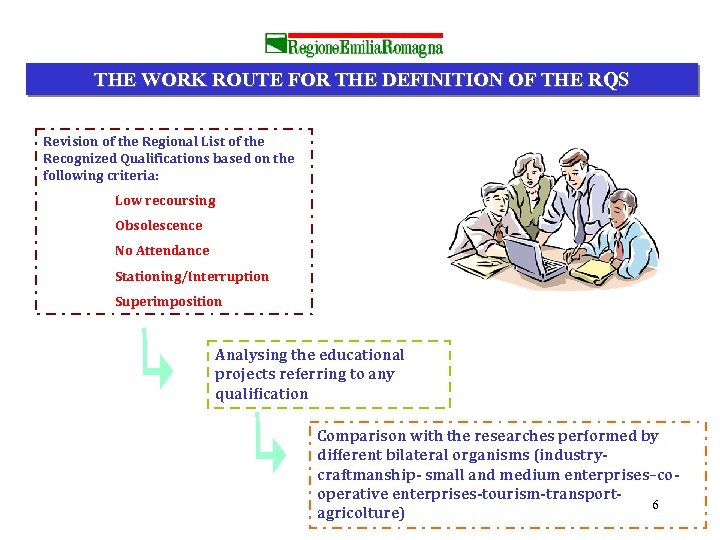 RegioneEmiliaRomagna

THE WORK ROUTE FOR THE DEFINITION OF THE RQS

Revision of the Regional List of the Recognized Qualifications based on the following criteria:

Low recoursing

Obsolescence

No Attendance

Stationing/Interruption

Superimposition

Analysing the educational projects referring to any qualification

Comparison with the researches performed by different bilateral organisms (industry-craftmanship- small and medium enterprises–co-operative enterprises-tourism-transport-agricolture)

6